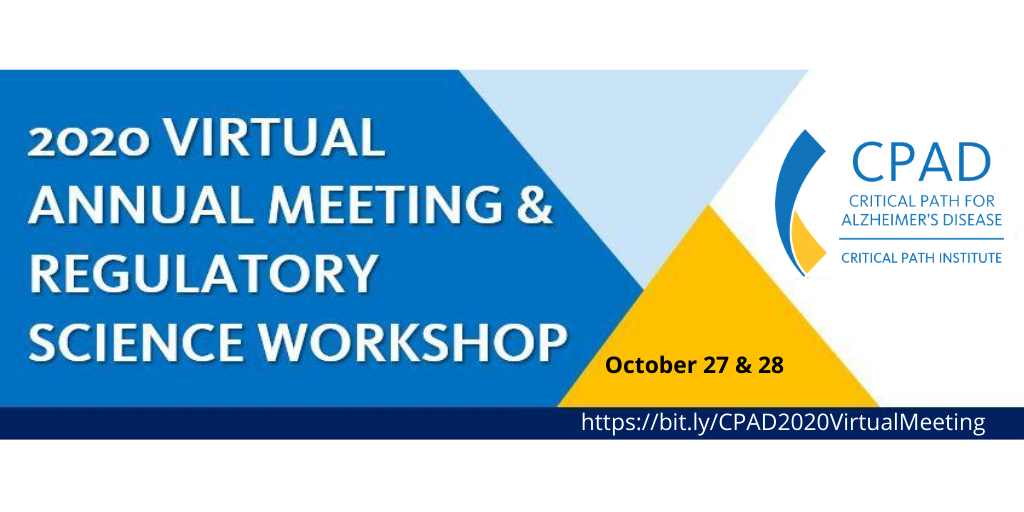 2020 VIRTUAL ANNUAL MEETING & REGULATORY SCIENCE WORKSHOP

CPAD
CRITICAL PATH FOR ALZHEIMER'S DISEASE
CRITICAL PATH INSTITUTE

October 27 & 28

https://bit.ly/CPAD2020VirtualMeeting